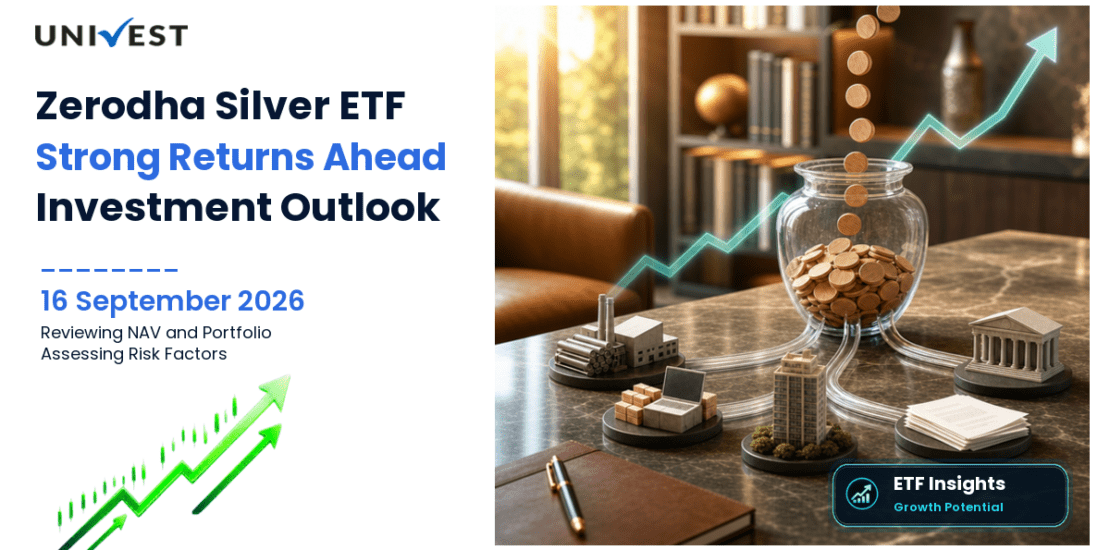 UNIVEST

Zerodha Silver ETF
Strong Returns Ahead
Investment Outlook

16 September 2026
Reviewing NAV and Portfolio
Assessing Risk Factors

ETF Insights
Growth Potential